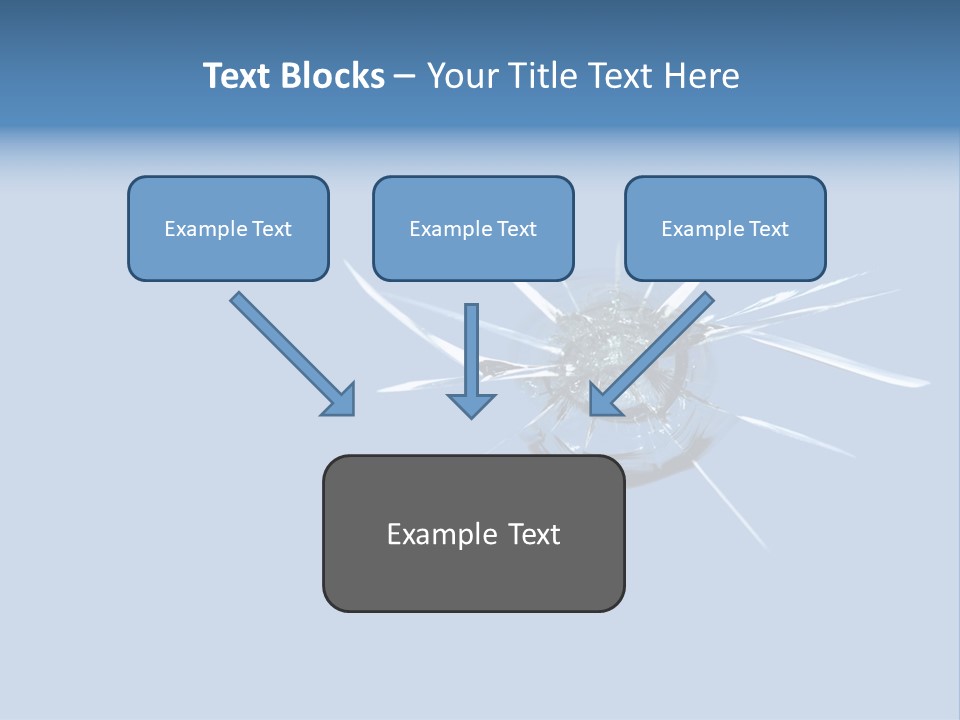 Text Blocks – Your Title Text Here

Example Text

Example Text

Example Text

Example Text